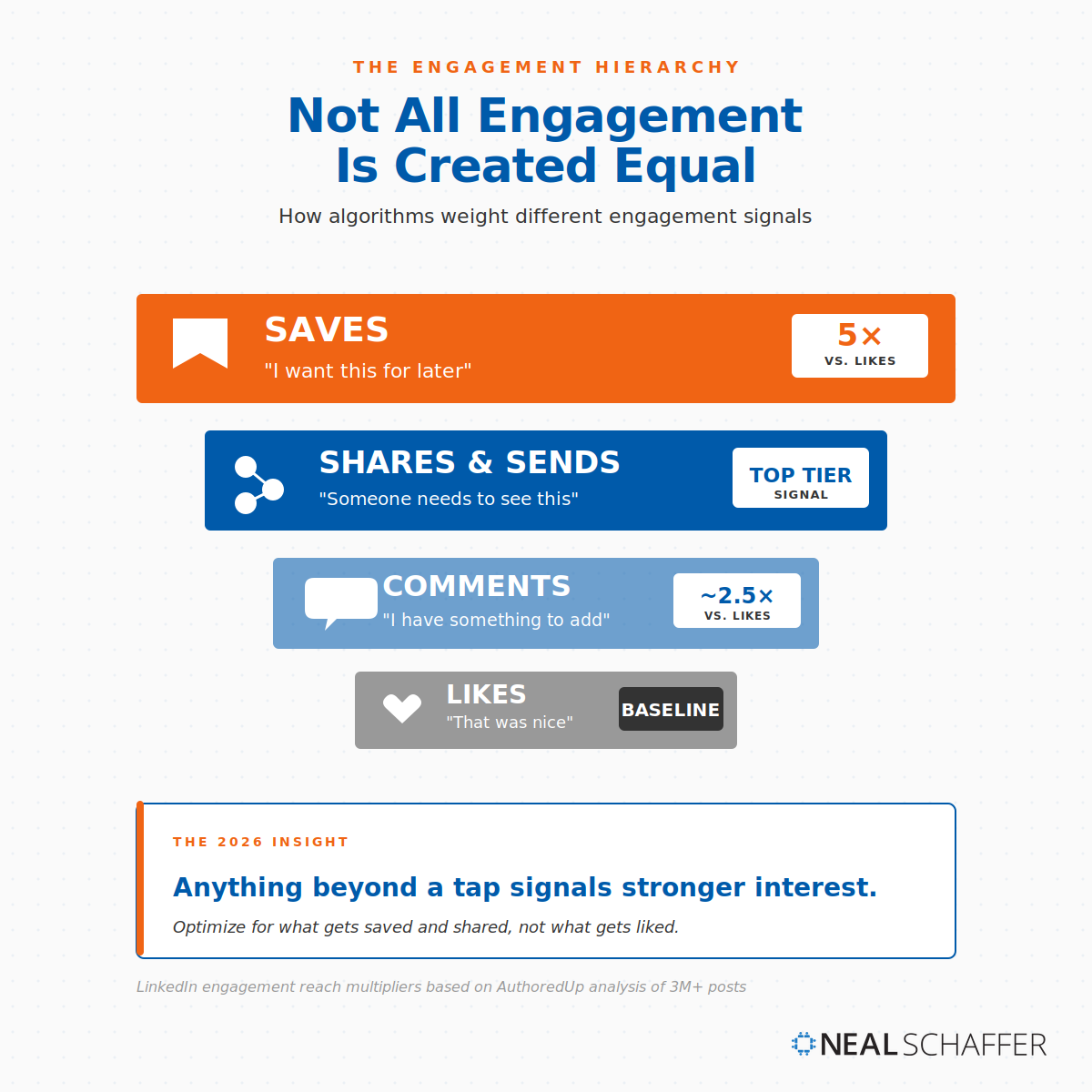 THE ENGAGEMENT HIERARCHY

Not All Engagement Is Created Equal

How algorithms weight different engagement signals

SAVES
"I want this for later"
5×
VS. LIKES

SHARES & SENDS
"Someone needs to see this"
TOP TIER
SIGNAL

COMMENTS
"I have something to add"
~2.5×
VS. LIKES

LIKES
"That was nice"
BASELINE

THE 2026 INSIGHT

Anything beyond a tap signals stronger interest.

Optimize for what gets saved and shared, not what gets liked.

LinkedIn engagement reach multipliers based on AuthoredUp analysis of 3M+ posts

NEAL SCHAFFER